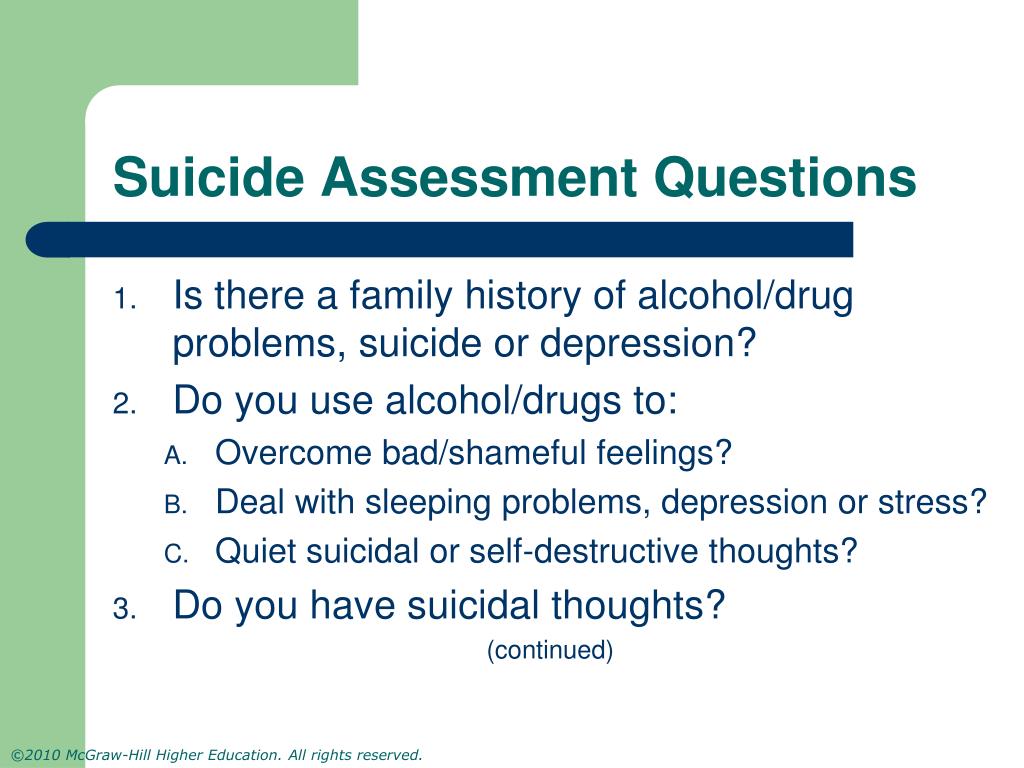 Suicide Assessment Questions

1. Is there a family history of alcohol/drug problems, suicide or depression?
2. Do you use alcohol/drugs to:
A. Overcome bad/shameful feelings?
B. Deal with sleeping problems, depression or stress?
C. Quiet suicidal or self-destructive thoughts?
3. Do you have suicidal thoughts?

(continued)

©2010 McGraw-Hill Higher Education. All rights reserved.